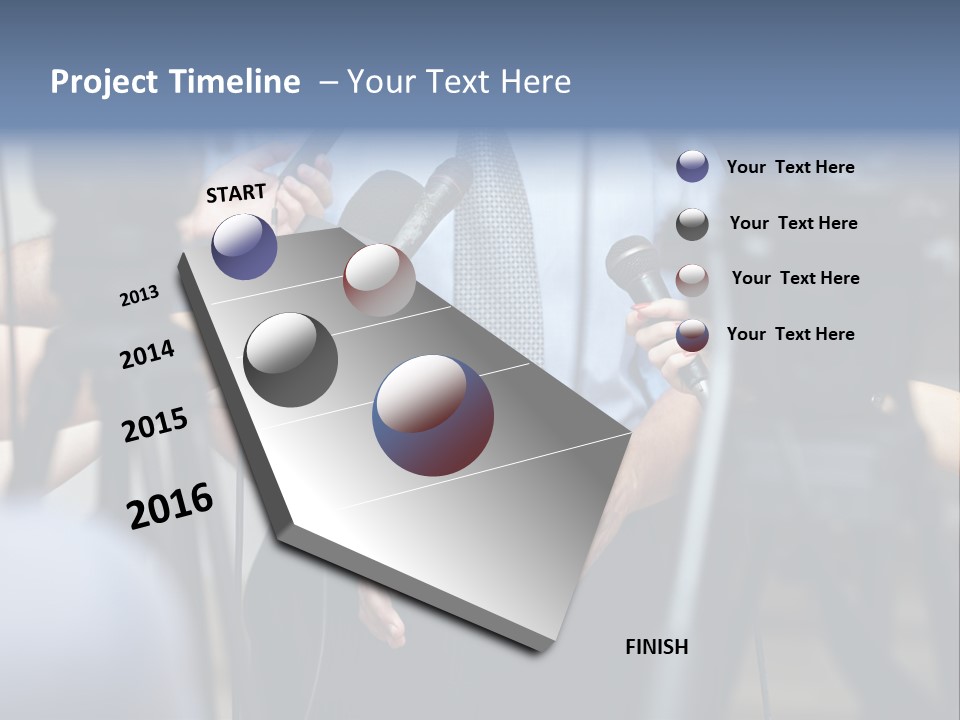 Project Timeline – Your Text Here

START

2013

2014

2015

2016

FINISH

Your Text Here

Your Text Here

Your Text Here

Your Text Here